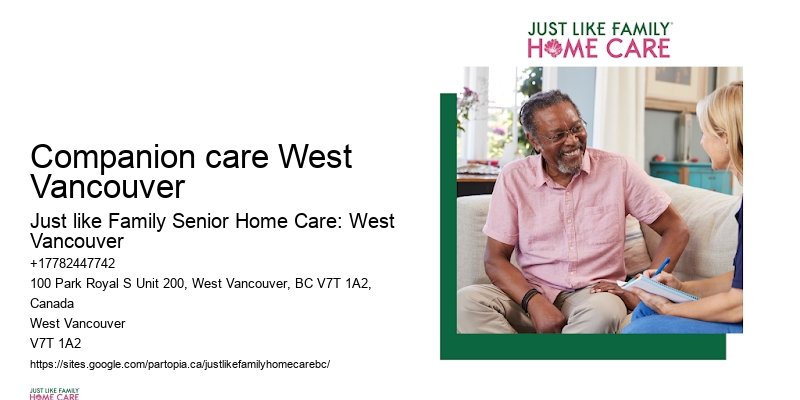 JUST LIKE FAMILY®
HOME CARE

Companion care West Vancouver

Just like Family Senior Home Care: West Vancouver
+17782447742
100 Park Royal S Unit 200, West Vancouver, BC V7T 1A2, Canada
West Vancouver
V7T 1A2
https://sites.google.com/partopia.ca/justlikefamilyhomecarebc/

JUST LIKE FAMILY
HOME CARE